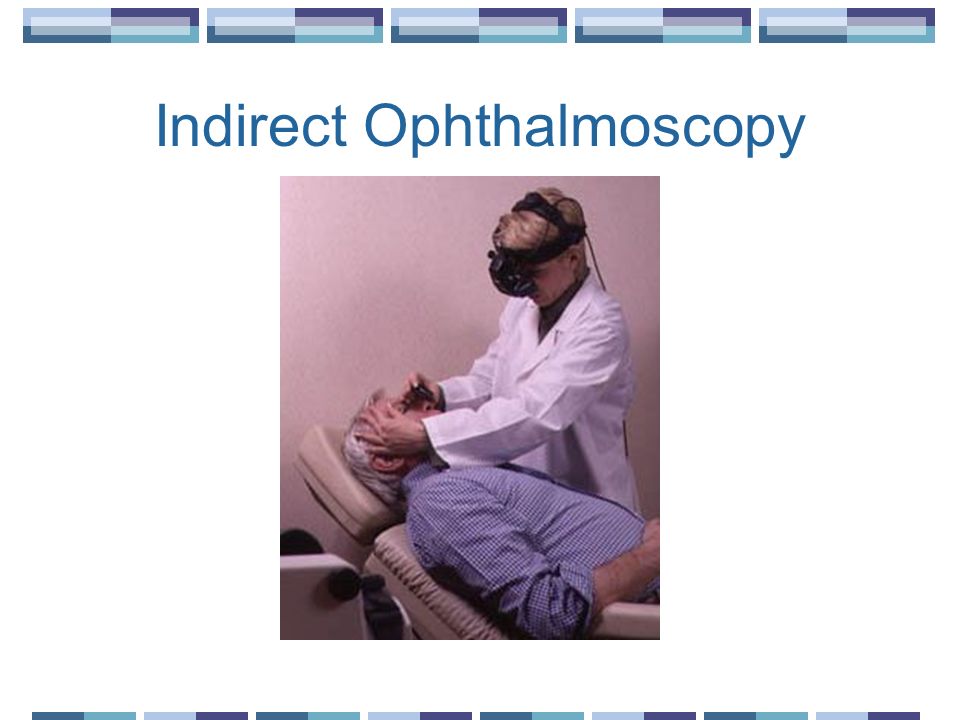 Indirect Ophthalmoscopy